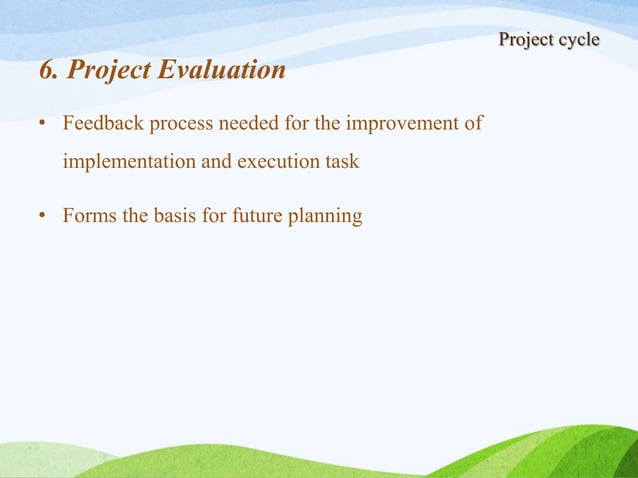 Project cycle

6. Project Evaluation

• Feedback process needed for the improvement of implementation and execution task

• Forms the basis for future planning